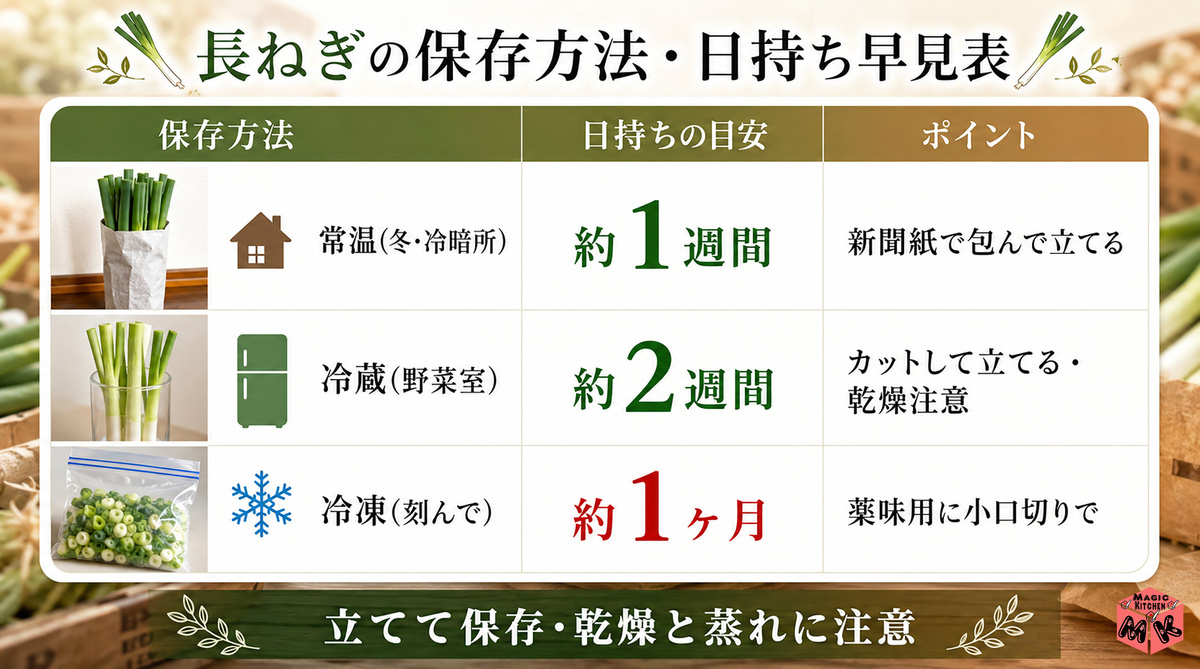 長ねぎの保存方法・日持ち早見表

| 保存方法 | 日持ちの目安 | ポイント |
|---|---|---|
| 常温(冬・冷暗所) | 約1週間 | 新聞紙で包んで立てる |
| 冷蔵(野菜室) | 約2週間 | カットして立てる・乾燥注意 |
| 冷凍(刻んで) | 約1ヶ月 | 薬味用に小口切りで |

立てて保存・乾燥と蒸れに注意

MAGIC KITCHEN MK